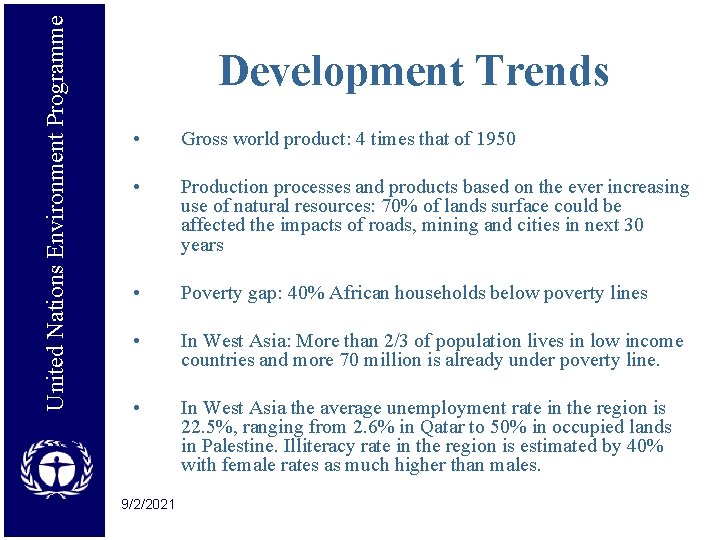 United Nations Environment Programme

Development Trends

• Gross world product: 4 times that of 1950

• Production processes and products based on the ever increasing use of natural resources: 70% of lands surface could be affected the impacts of roads, mining and cities in next 30 years

• Poverty gap: 40% African households below poverty lines

• In West Asia: More than 2/3 of population lives in low income countries and more 70 million is already under poverty line.

• In West Asia the average unemployment rate in the region is 22.5%, ranging from 2.6% in Qatar to 50% in occupied lands in Palestine. Illiteracy rate in the region is estimated by 40% with female rates as much higher than males.

9/2/2021